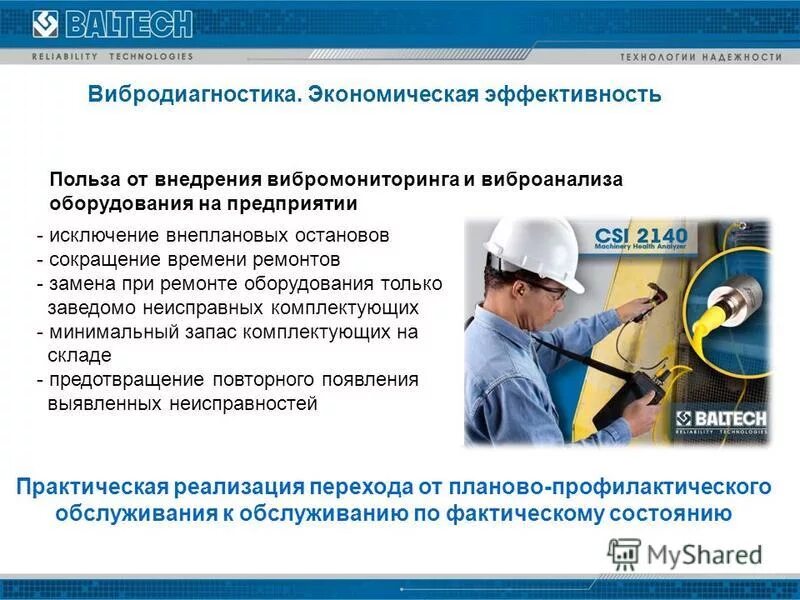 BALTECH
RELIABILITY TECHNOLOGIES
ТЕХНОЛОГИИ НАДЕЖНОСТИ

Вибродиагностика. Экономическая эффективность

Польза от внедрения вибромониторинга и виброанализа оборудования на предприятии

- исключение внеплановых остановов
- сокращение времени ремонтов
- замена при ремонте оборудования только заведомо неисправных комплектующих
- минимальный запас комплектующих на складе
- предотвращение повторного появления выявленных неисправностей

CSI 2140
Machinery Health Analyzer

BALTECH
RELIABILITY TECHNOLOGIES

Практическая реализация перехода от планово-профилактического обслуживания к обслуживанию по фактическому состоянию

MyShared